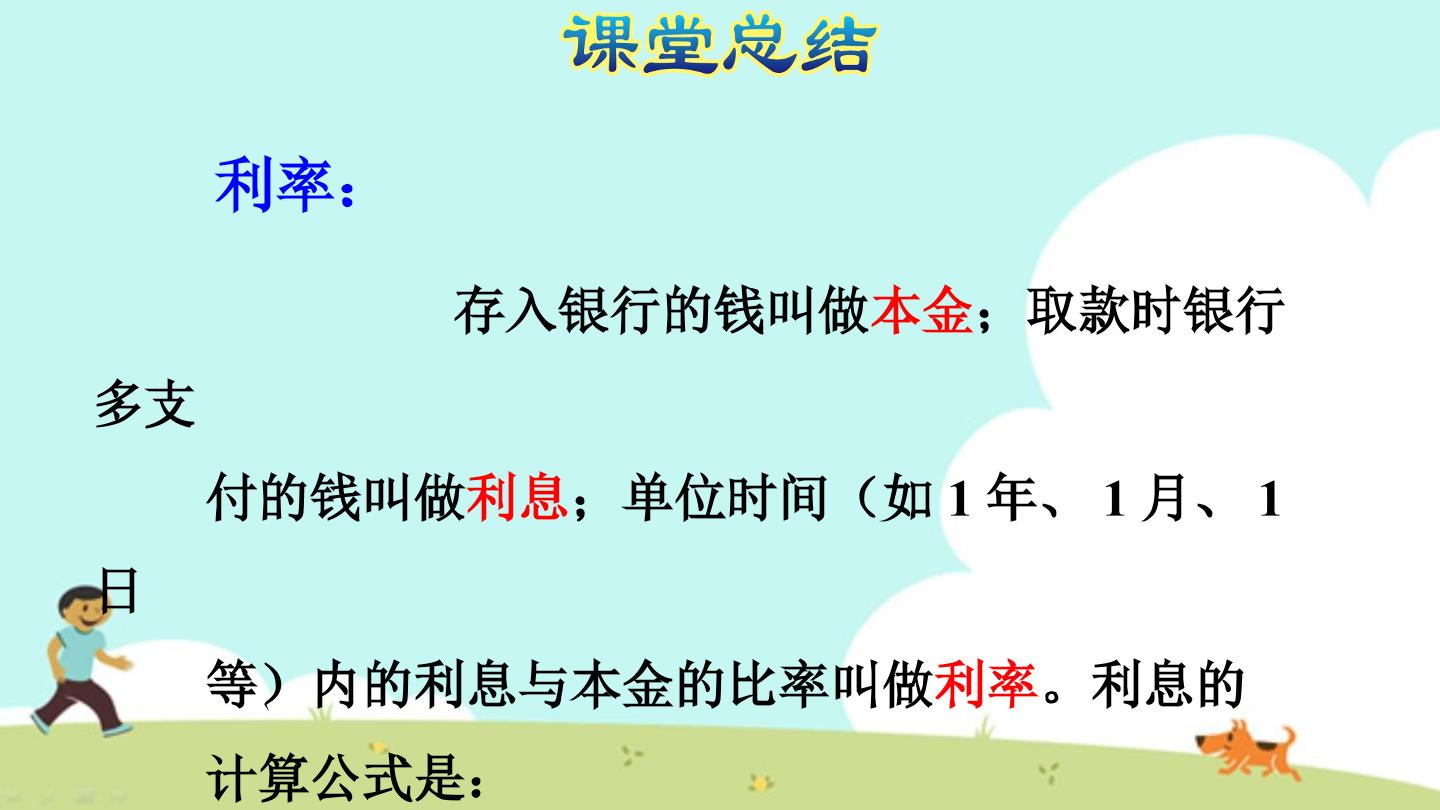 课堂总结

利率：

存入银行的钱叫做本金；取款时银行多支付的钱叫做利息；单位时间（如1年、1月、1日等）内的利息与本金的比率叫做利率。利息的计算公式是：